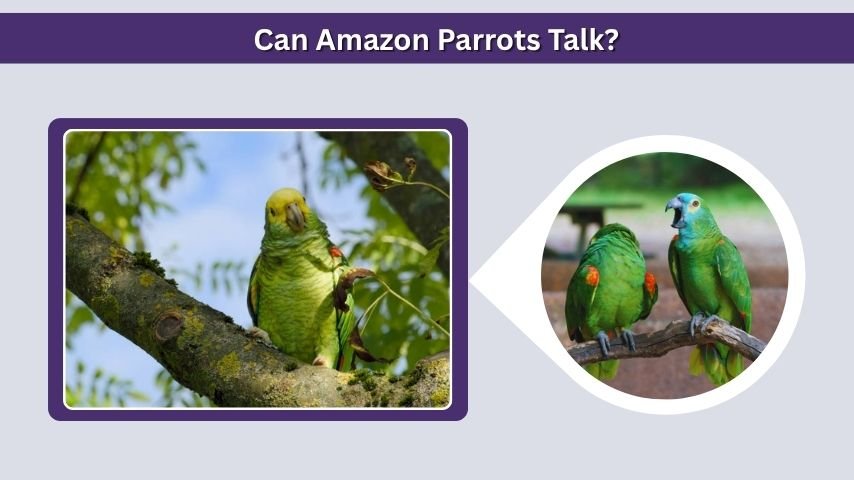 Can Amazon Parrots Talk?